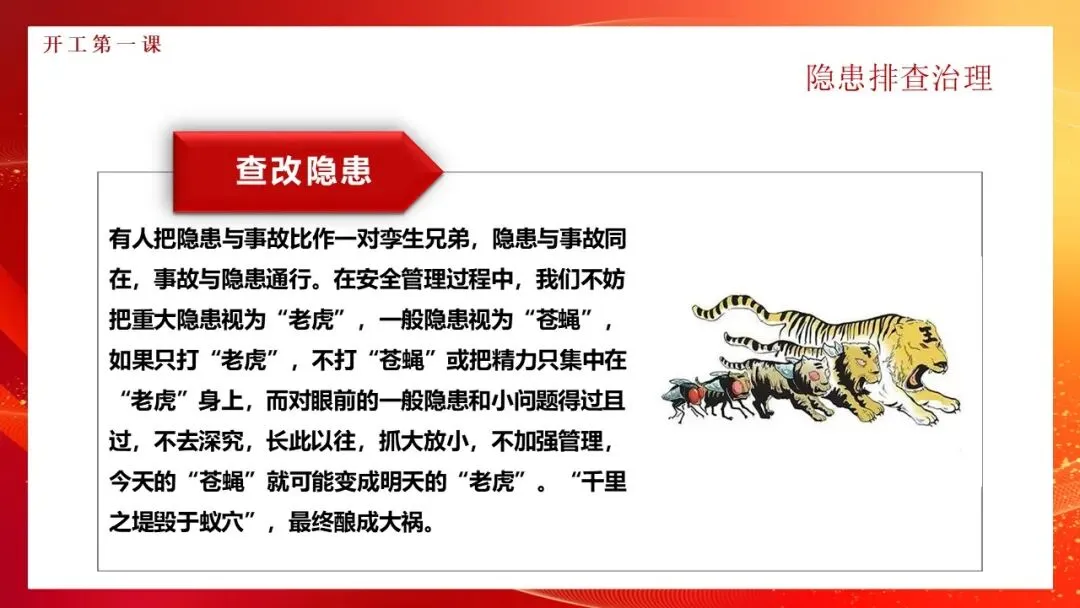 开工第一课

隐患排查治理

查改隐患

有人把隐患与事故比作一对孪生兄弟，隐患与事故同在，事故与隐患通行。在安全管理过程中，我们不妨把重大隐患视为“老虎”，一般隐患视为“苍蝇”，如果只打“老虎”，不打“苍蝇”或把精力只集中在“老虎”身上，而对眼前的一般隐患和小问题得过且过，不去深究，长此以往，抓大放小，不加强管理，今天的“苍蝇”就可能变成明天的“老虎”。“千里之堤毁于蚁穴”，最终酿成大祸。